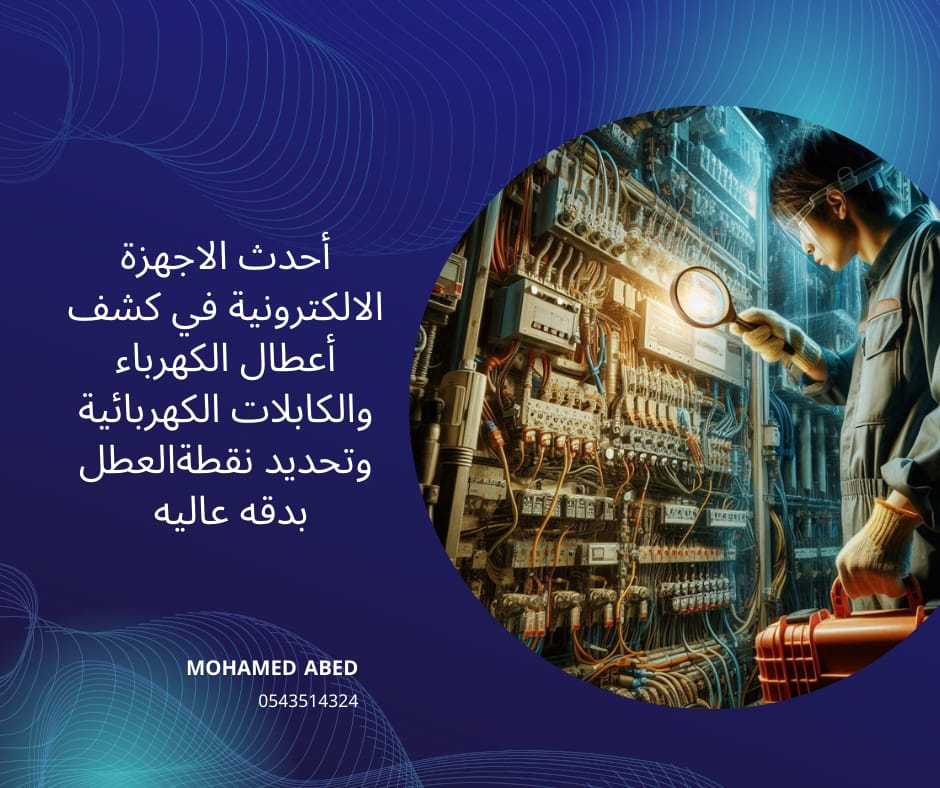 أحدث الاجهزة الالكترونية في كشف أعطال الكهرباء والكابلات الكهربائية وتحديد نقطةالعطل بدقه عاليه

MOHAMED ABED
0543514324